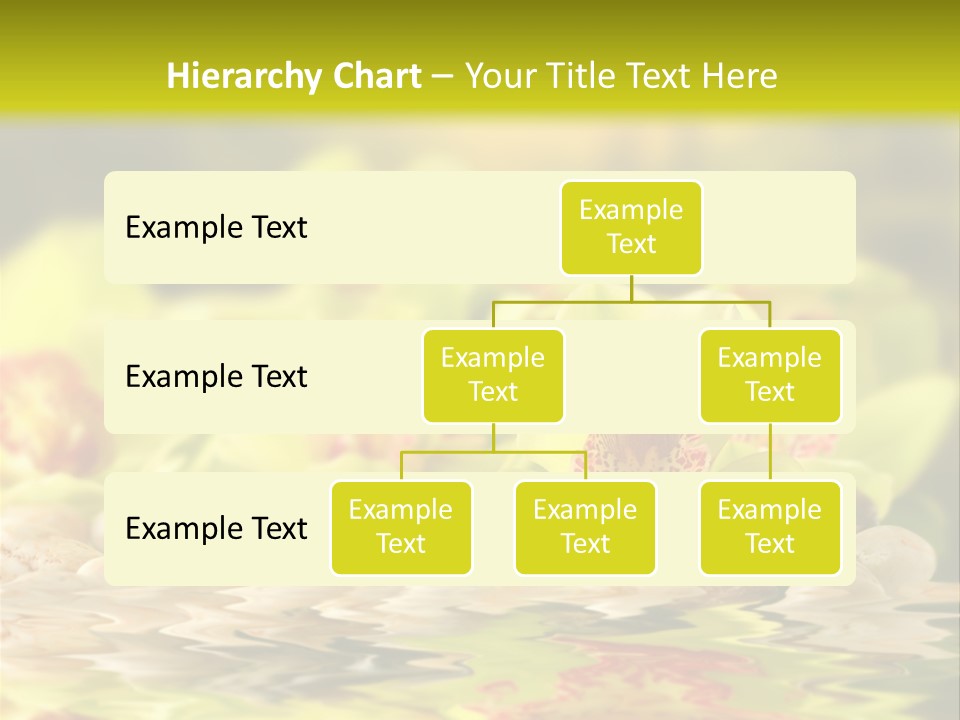 Hierarchy Chart – Your Title Text Here

Example Text

Example Text

Example Text

Example Text

Example Text

Example Text

Example Text

Example Text

Example Text